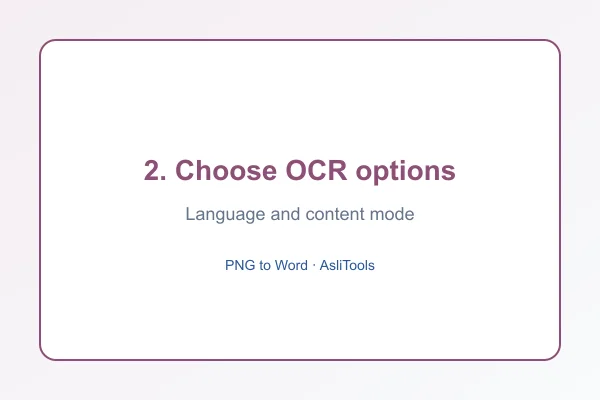 2. Choose OCR options

Language and content mode

PNG to Word · AsliTools